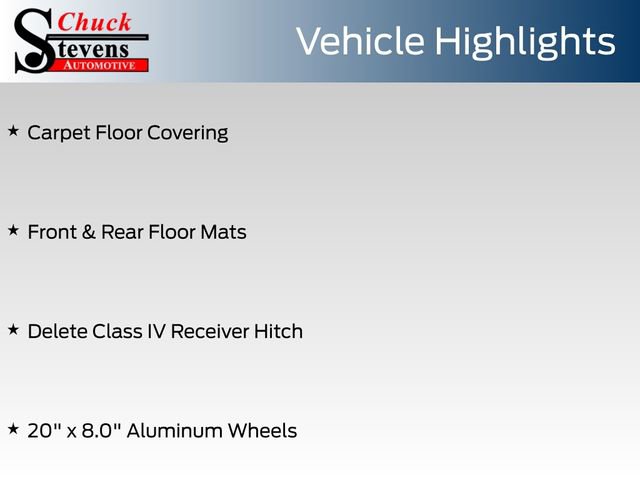 Chuck
Stevens
AUTOMOTIVE

Vehicle Highlights

★ Carpet Floor Covering

★ Front & Rear Floor Mats

★ Delete Class IV Receiver Hitch

★ 20" x 8.0" Aluminum Wheels